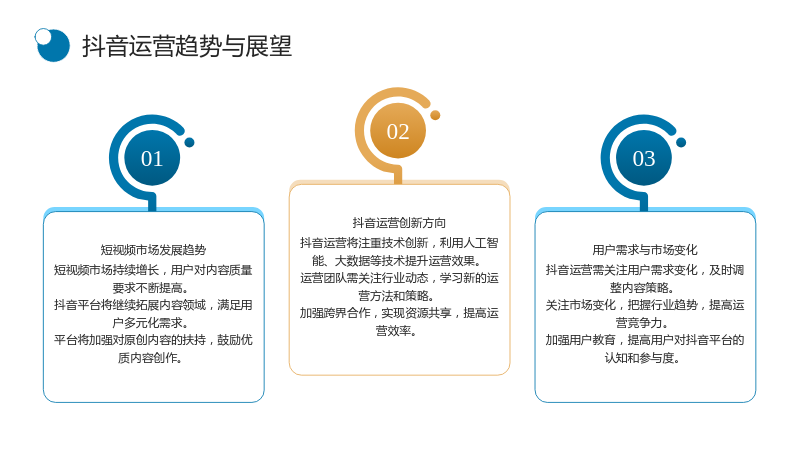 抖音运营趋势与展望

01

短视频市场发展趋势

短视频市场持续增长，用户对内容质量要求不断提高。

抖音平台将继续拓展内容领域，满足用户多元化需求。

平台将加强对原创内容的扶持，鼓励优质内容创作。

02

抖音运营创新方向

抖音运营将注重技术创新，利用人工智能、大数据等技术提升运营效果。

运营团队需关注行业动态，学习新的运营方法和策略。

加强跨界合作，实现资源共享，提高运营效率。

03

用户需求与市场变化

抖音运营需关注用户需求变化，及时调整内容策略。

关注市场变化，把握行业趋势，提高运营竞争力。

加强用户教育，提高用户对抖音平台的认知和参与度。